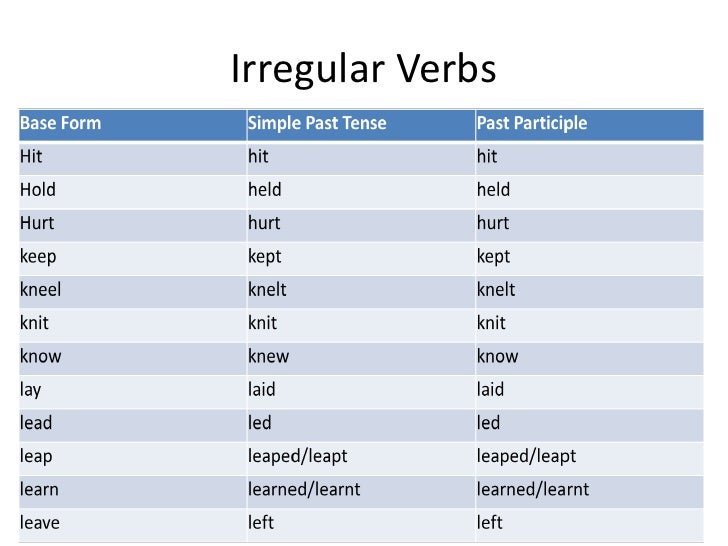 Irregular Verbs

| Base Form | Simple Past Tense | Past Participle |
|---|---|---|
| Hit | hit | hit |
| Hold | held | held |
| Hurt | hurt | hurt |
| keep | kept | kept |
| kneel | knelt | knelt |
| knit | knit | knit |
| know | knew | know |
| lay | laid | laid |
| lead | led | led |
| leap | leaped/leapt | leaped/leapt |
| learn | learned/learnt | learned/learnt |
| leave | left | left |